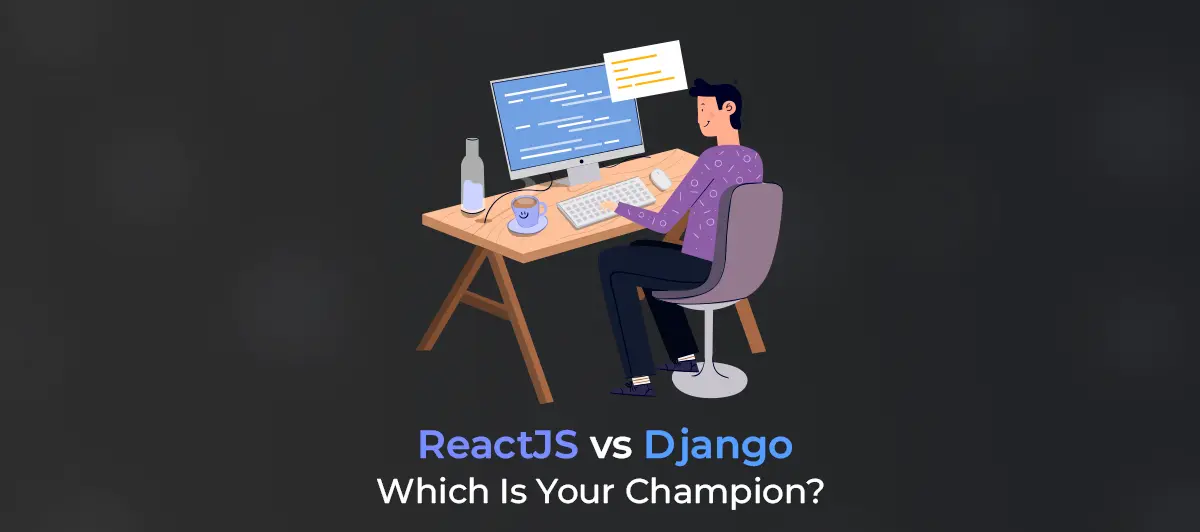 ReactJS vs Django
Which Is Your Champion?